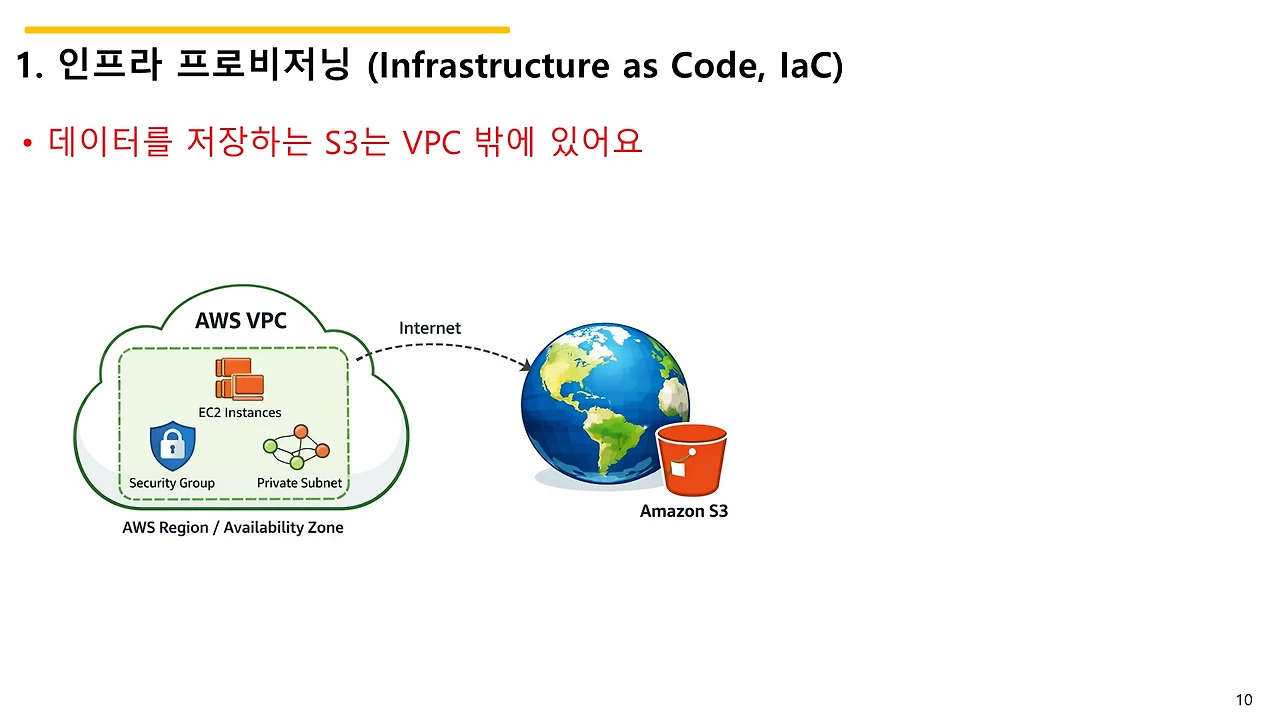 1. 인프라 프로비저닝 (Infrastructure as Code, IaC)

• 데이터를 저장하는 S3는 VPC 밖에 있어요

AWS VPC

EC2 Instances

Security Group

Private Subnet

AWS Region / Availability Zone

Internet

Amazon S3

10